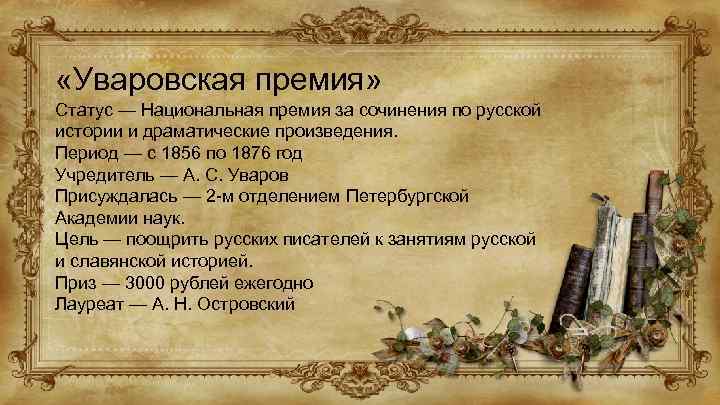 «Уваровская премия»

Статус — Национальная премия за сочинения по русской истории и драматические произведения.
Период — с 1856 по 1876 год
Учредитель — А. С. Уваров
Присуждалась — 2-м отделением Петербургской Академии наук.
Цель — поощрить русских писателей к занятиям русской и славянской историей.
Приз — 3000 рублей ежегодно
Лауреат — А. Н. Островский